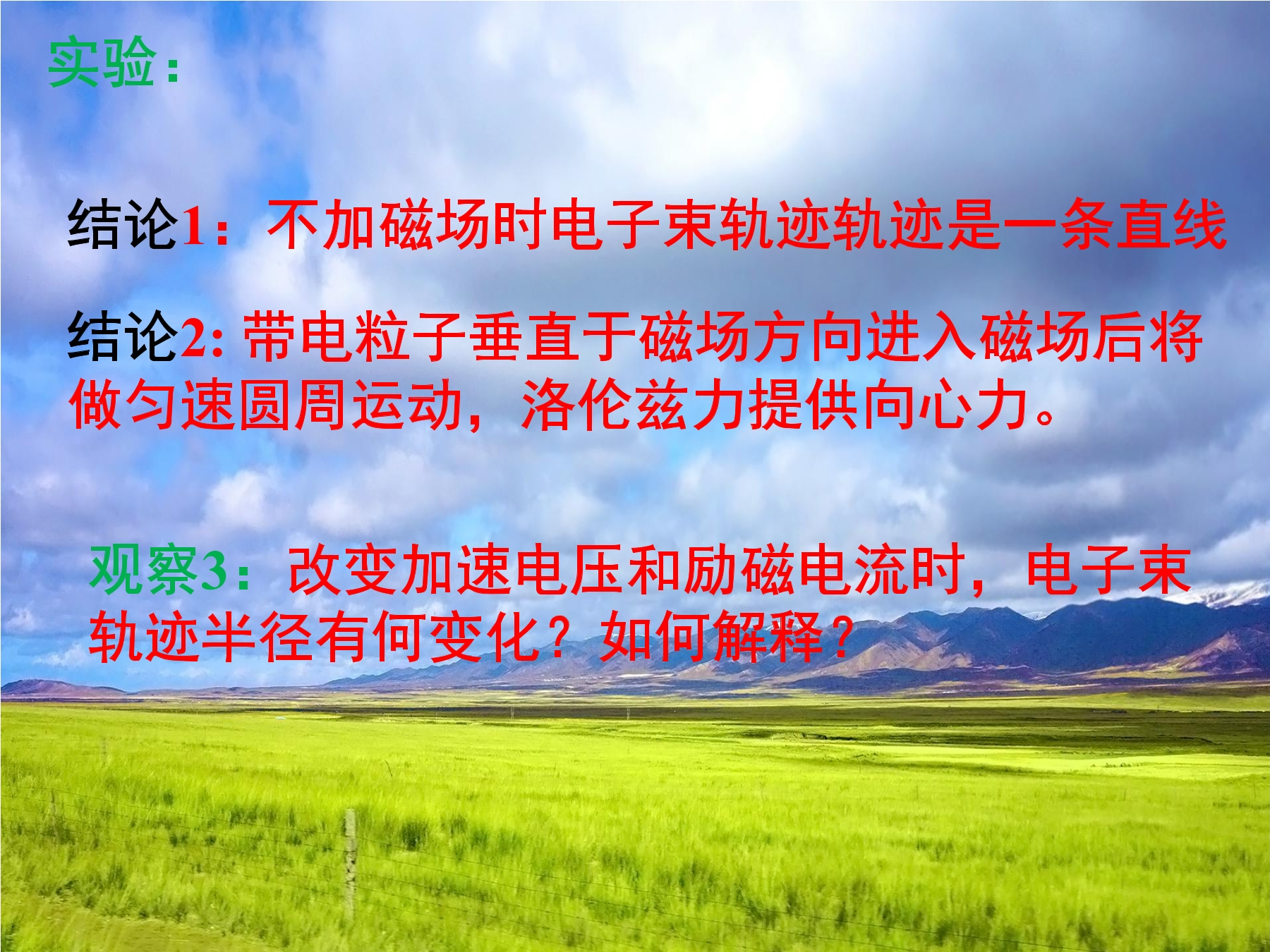 实验：

结论1：不加磁场时电子束轨迹轨迹是一条直线

结论2: 带电粒子垂直于磁场方向进入磁场后将做匀速圆周运动，洛伦兹力提供向心力。

观察3：改变加速电压和励磁电流时，电子束轨迹半径有何变化？如何解释？